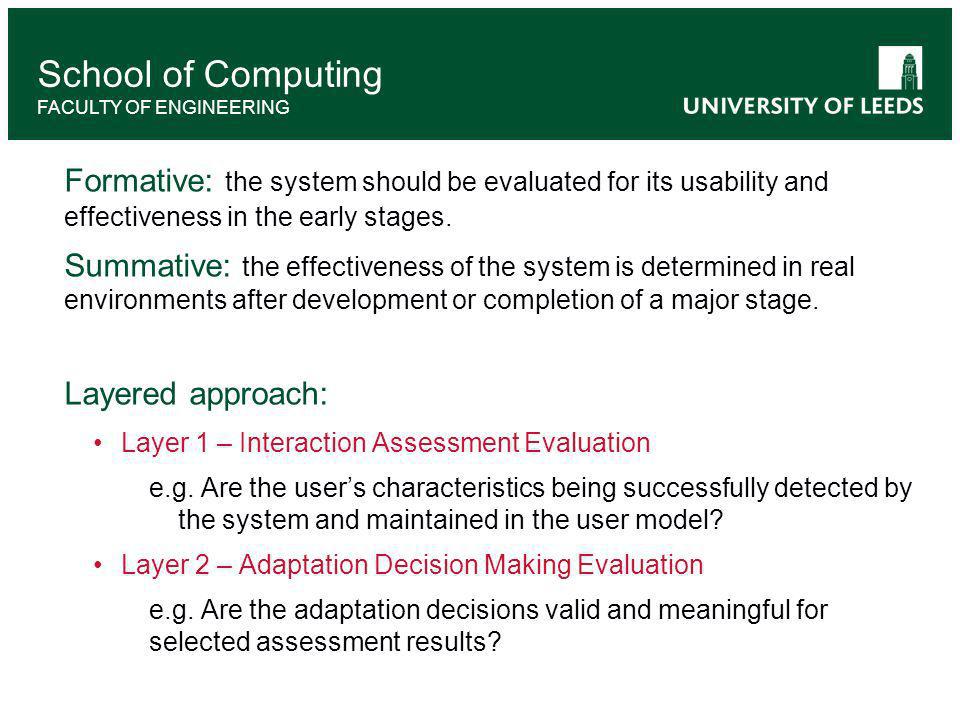 School of Computing
FACULTY OF ENGINEERING

UNIVERSITY OF LEEDS

Formative: the system should be evaluated for its usability and effectiveness in the early stages.

Summative: the effectiveness of the system is determined in real environments after development or completion of a major stage.

Layered approach:

• Layer 1 – Interaction Assessment Evaluation

e.g. Are the user's characteristics being successfully detected by the system and maintained in the user model?

• Layer 2 – Adaptation Decision Making Evaluation

e.g. Are the adaptation decisions valid and meaningful for selected assessment results?